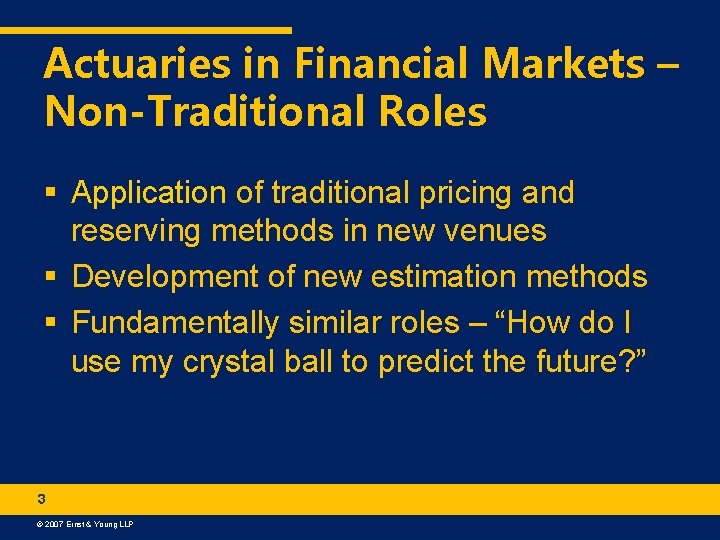 Actuaries in Financial Markets – Non-Traditional Roles

▪ Application of traditional pricing and reserving methods in new venues
▪ Development of new estimation methods
▪ Fundamentally similar roles – “How do I use my crystal ball to predict the future?”

3

© 2007 Ernst & Young LLP